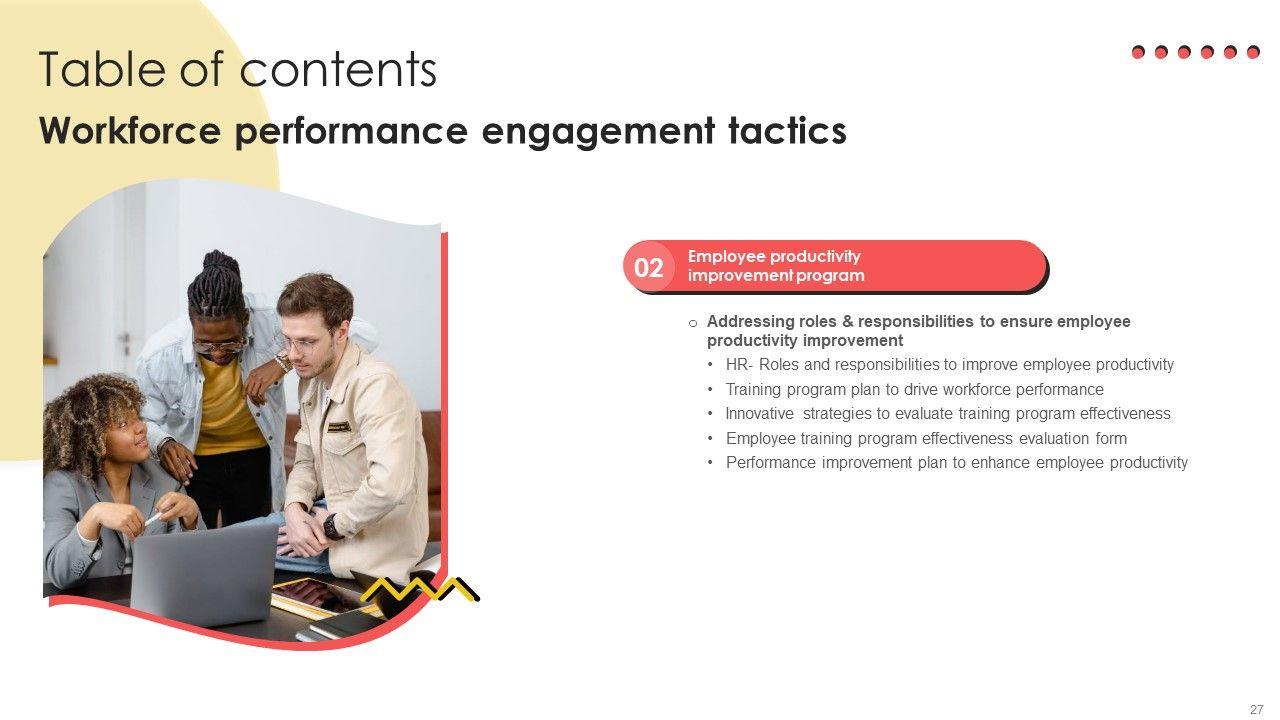 Table of contents
Workforce performance engagement tactics

02 Employee productivity improvement program

o Addressing roles & responsibilities to ensure employee productivity improvement
• HR- Roles and responsibilities to improve employee productivity
• Training program plan to drive workforce performance
• Innovative strategies to evaluate training program effectiveness
• Employee training program effectiveness evaluation form
• Performance improvement plan to enhance employee productivity

27